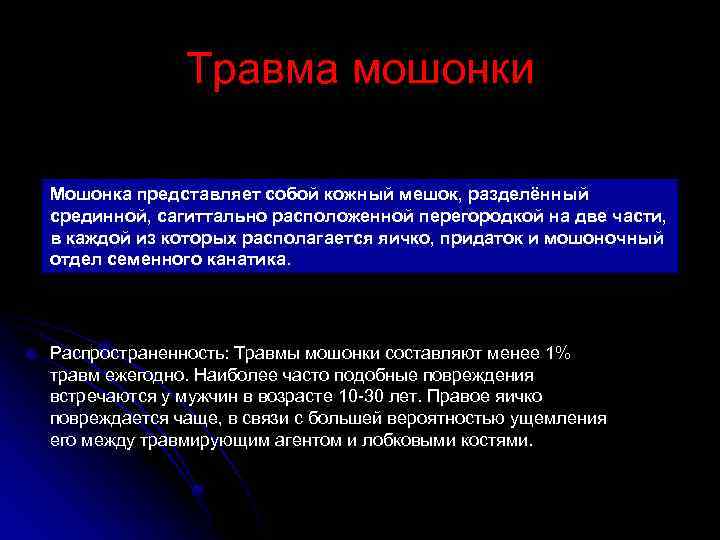 Травма мошонки

Мошонка представляет собой кожный мешок, разделённый срединной, сагиттально расположенной перегородкой на две части, в каждой из которых располагается яичко, придаток и мошоночный отдел семенного канатика.

Распространенность: Травмы мошонки составляют менее 1% травм ежегодно. Наиболее часто подобные повреждения встречаются у мужчин в возрасте 10-30 лет. Правое яичко повреждается чаще, в связи с большей вероятностью ущемления его между травмирующим агентом и лобковыми костями.